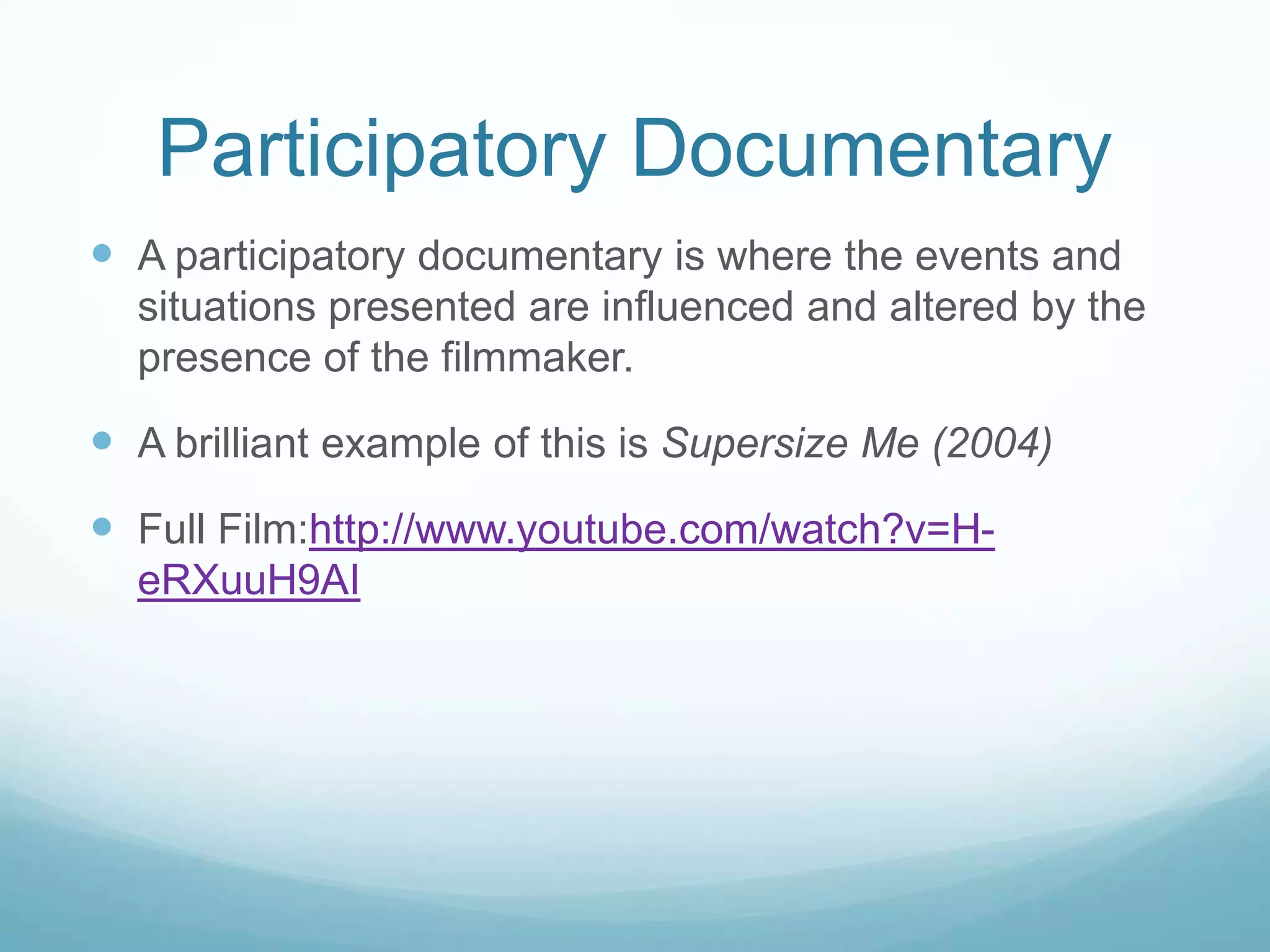 Participatory Documentary

A participatory documentary is where the events and situations presented are influenced and altered by the presence of the filmmaker.

A brilliant example of this is Supersize Me (2004)

Full Film:http://www.youtube.com/watch?v=H-eRXuuH9AI